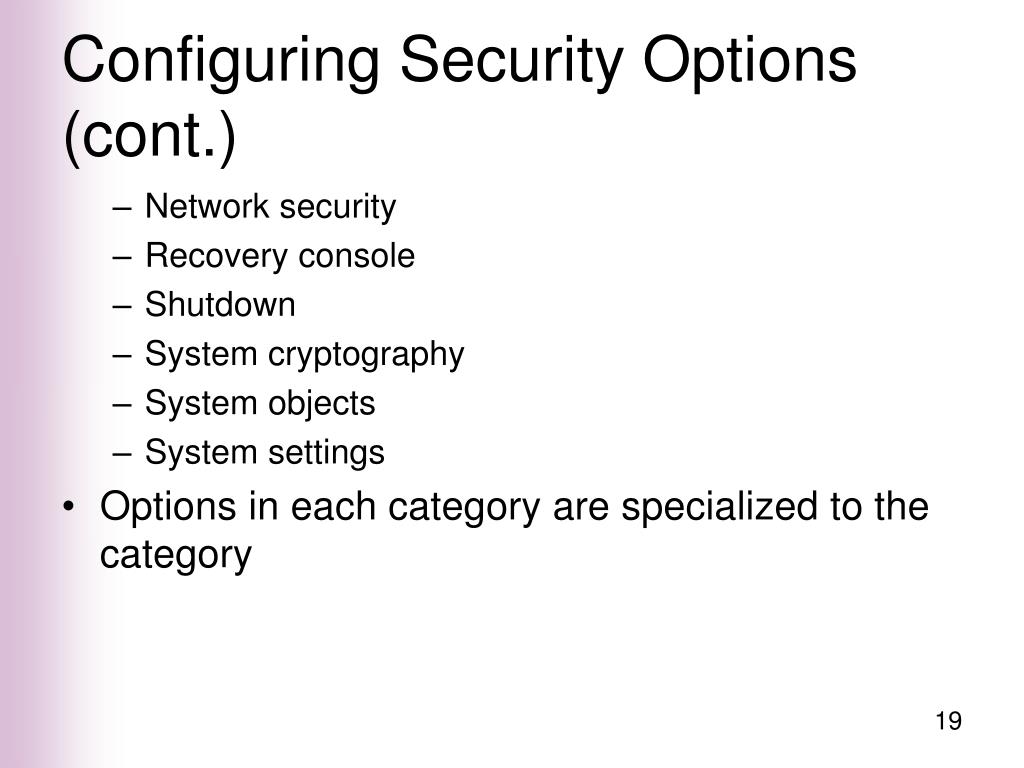 Configuring Security Options (cont.)

– Network security
– Recovery console
– Shutdown
– System cryptography
– System objects
– System settings

• Options in each category are specialized to the category

19